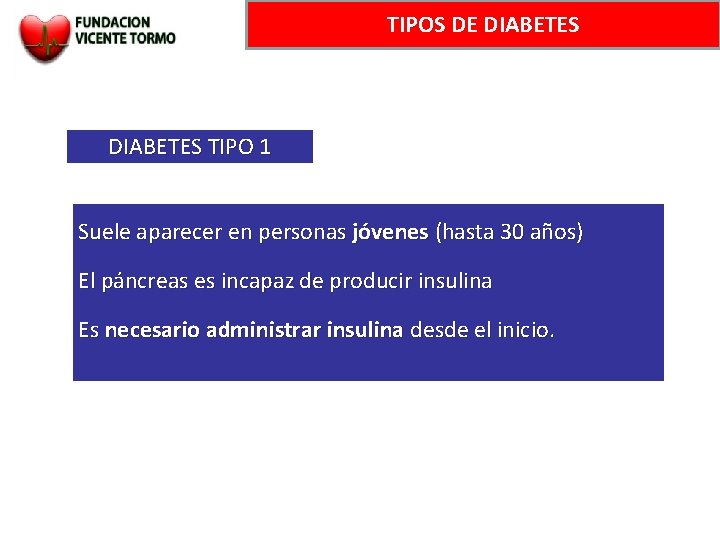 FUNDACION
VICENTE TORMO

TIPOS DE DIABETES

DIABETES TIPO 1

Suele aparecer en personas jóvenes (hasta 30 años)

El páncreas es incapaz de producir insulina

Es necesario administrar insulina desde el inicio.